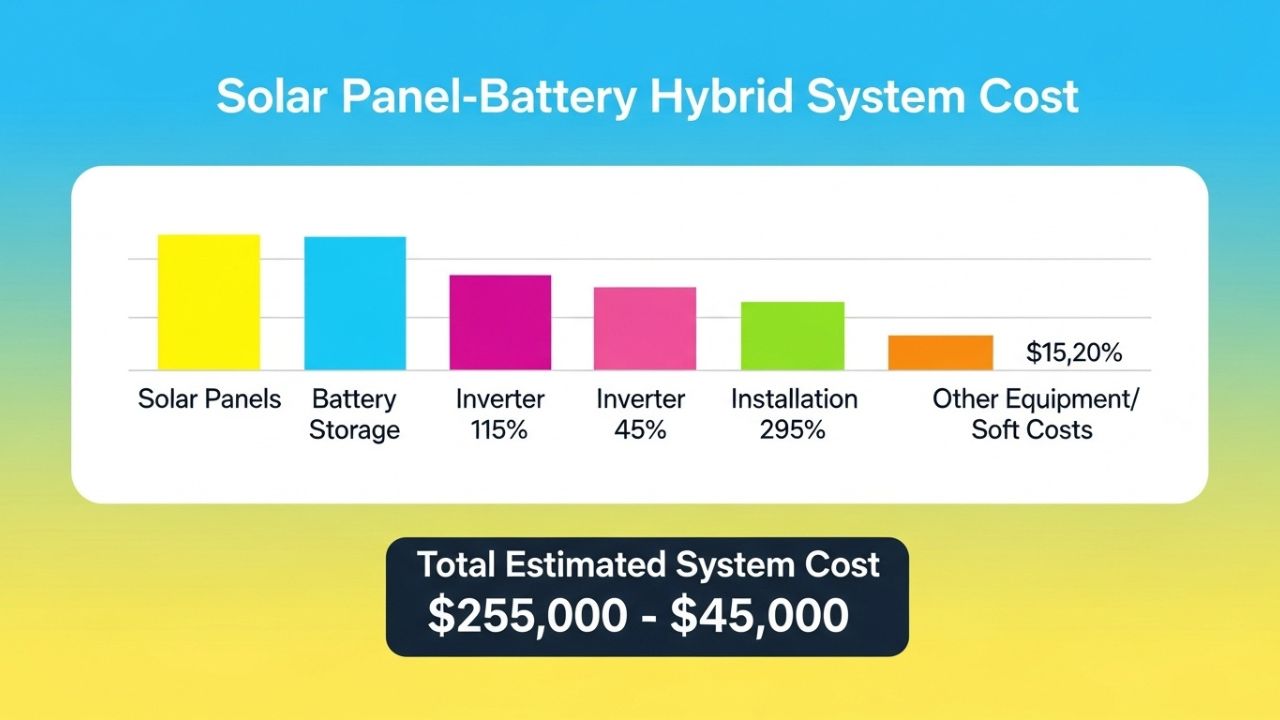 Solar Panel-Battery Hybrid System Cost

$15,20%

Solar Panels

Battery Storage

Inverter 115%

Inverter 45%

Installation 295%

Other Equipment/ Soft Costs

Total Estimated System Cost

$255,000 - $45,000